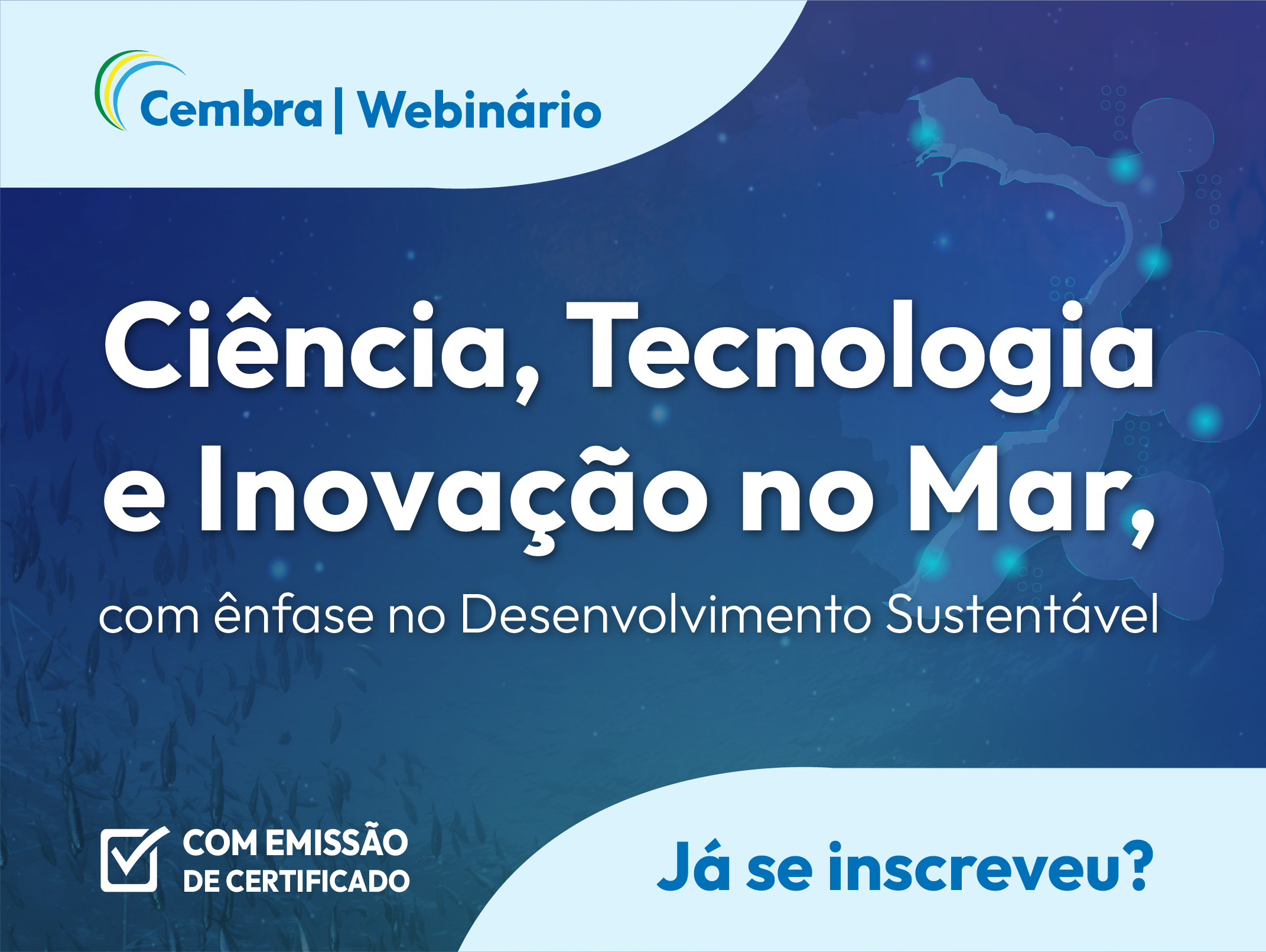 Cembra | Webinário

Ciência, Tecnologia e Inovação no Mar,

com ênfase no Desenvolvimento Sustentável

COM EMISSÃO DE CERTIFICADO

Já se inscreveu?